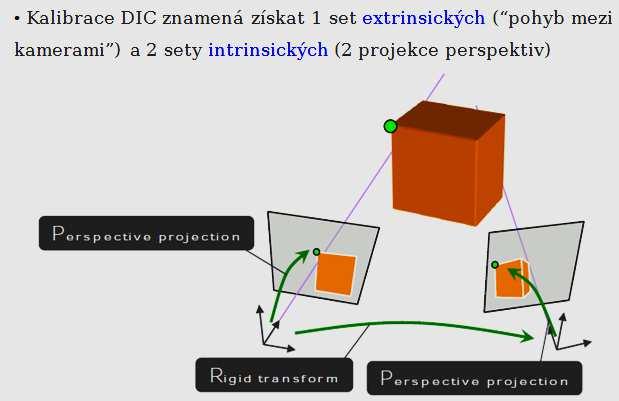 • Kalibrace DIC znamená získat 1 set extrinsických ("pohyb mezi kamerami") a 2 sety intrinsických (2 projekce perspektiv)

Perspective projection

Rigid transform

Perspective projection